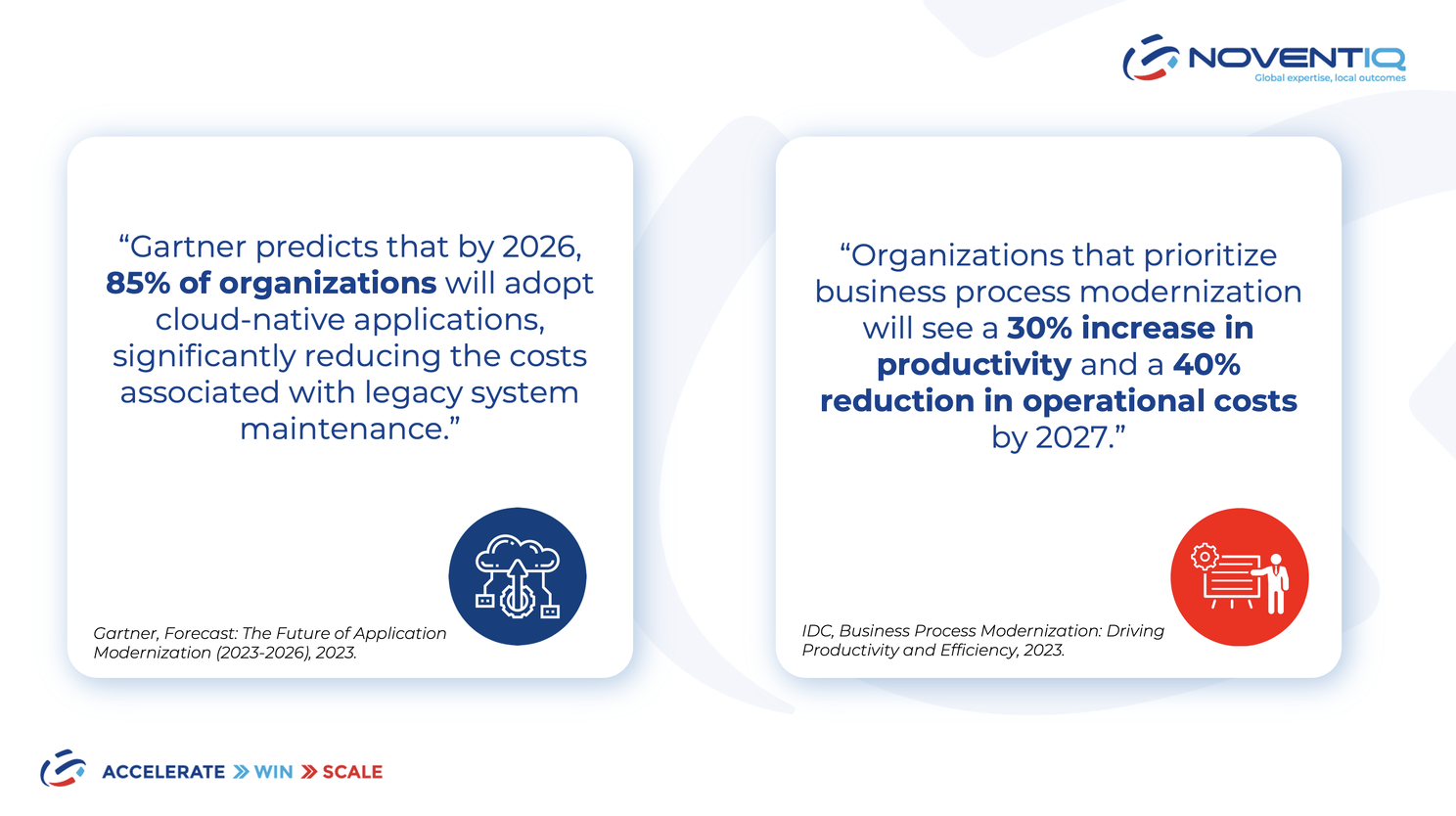 NOVENTIQ
Global expertise, local outcomes

“Gartner predicts that by 2026, 85% of organizations will adopt cloud-native applications, significantly reducing the costs associated with legacy system maintenance.”

Gartner, Forecast: The Future of Application Modernization (2023-2026), 2023.

“Organizations that prioritize business process modernization will see a 30% increase in productivity and a 40% reduction in operational costs by 2027.”

IDC, Business Process Modernization: Driving Productivity and Efficiency, 2023.

ACCELERATE » WIN » SCALE